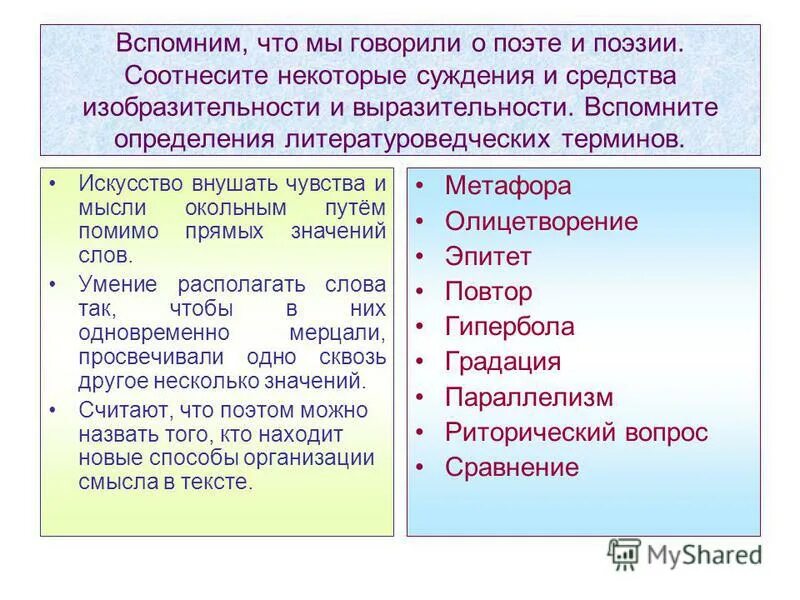 Вспомним, что мы говорили о поэте и поэзии. Соотнесите некоторые суждения и средства изобразительности и выразительности. Вспомните определения литературоведческих терминов.

• Искусство внушать чувства и мысли окольным путём помимо прямых значений слов.
• Умение располагать слова так, чтобы в них одновременно мерцали, просвечивали одно сквозь другое несколько значений.
• Считают, что поэтом можно назвать того, кто находит новые способы организации смысла в тексте.

• Метафора
• Олицетворение
• Эпитет
• Повтор
• Гипербола
• Градация
• Параллелизм
• Риторический вопрос
• Сравнение

MyShared